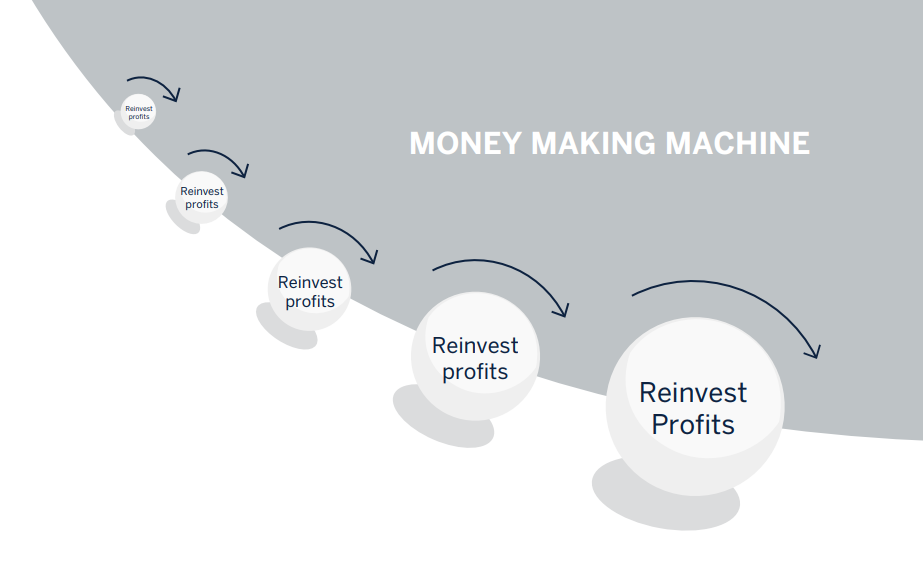 MONEY MAKING MACHINE

Reinvest profits

Reinvest profits

Reinvest profits

Reinvest profits

Reinvest Profits